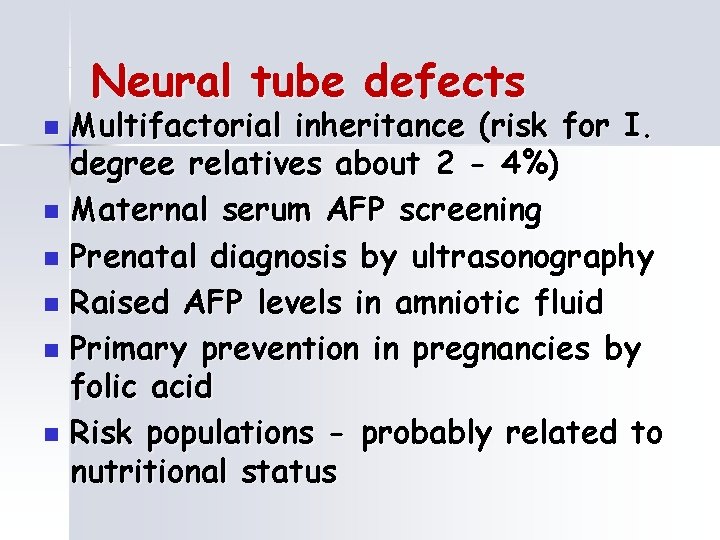 Neural tube defects

- Multifactorial inheritance (risk for I. degree relatives about 2 - 4%)
- Maternal serum AFP screening
- Prenatal diagnosis by ultrasonography
- Raised AFP levels in amniotic fluid
- Primary prevention in pregnancies by folic acid
- Risk populations - probably related to nutritional status